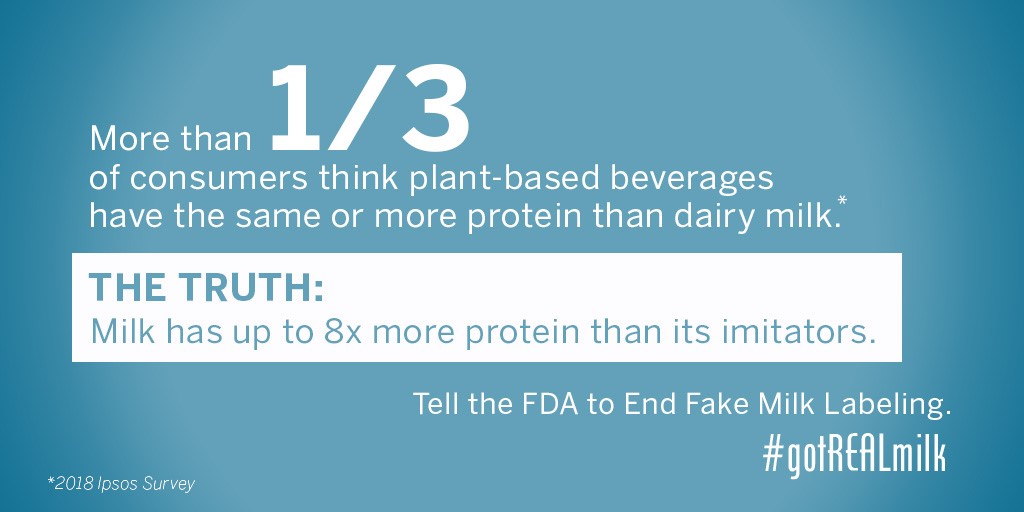 More than 1/3 of consumers think plant-based beverages have the same or more protein than dairy milk.*

THE TRUTH:
Milk has up to 8x more protein than its imitators.

Tell the FDA to End Fake Milk Labeling.
#gotREALmilk

*2018 Ipsos Survey